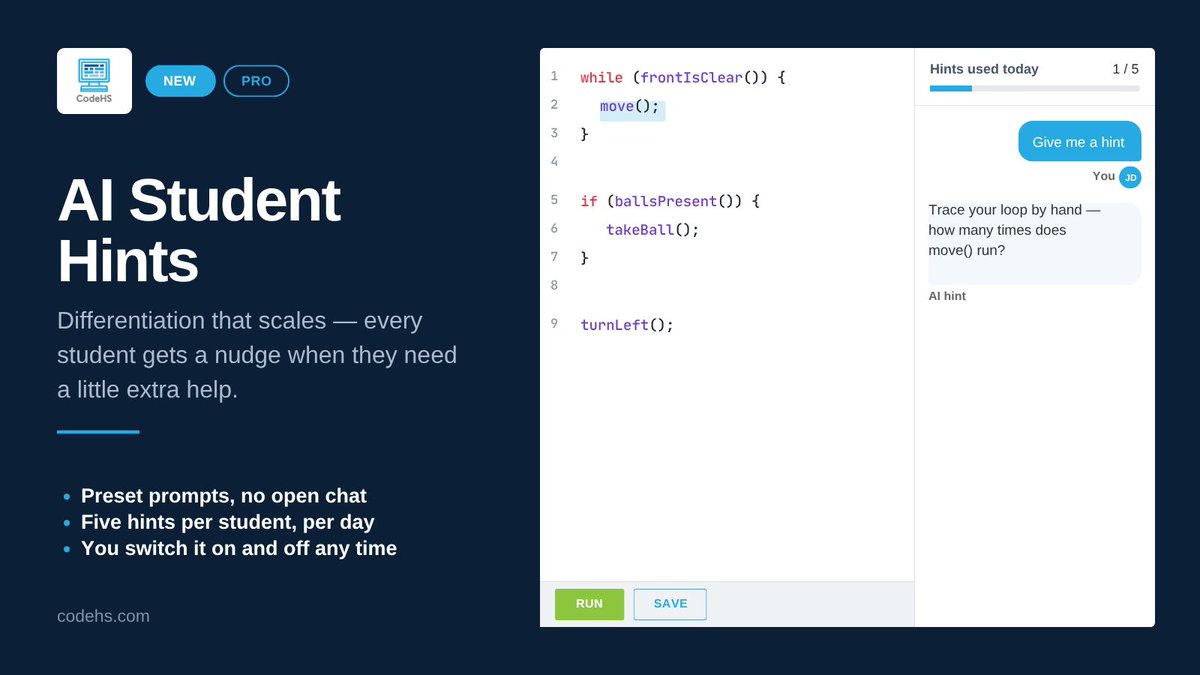 CodeHS

NEW PRO

AI Student Hints

Differentiation that scales — every student gets a nudge when they need a little extra help.

- Preset prompts, no open chat
- Five hints per student, per day
- You switch it on and off any time

codehs.com

1 while (frontIsClear()) {
2 move();
3 }
4
5 if (ballsPresent()) {
6 takeBall();
7 }
8
9 turnLeft();

RUN SAVE

Hints used today 1 / 5

Give me a hint

You JD

Trace your loop by hand — how many times does move() run?

AI hint